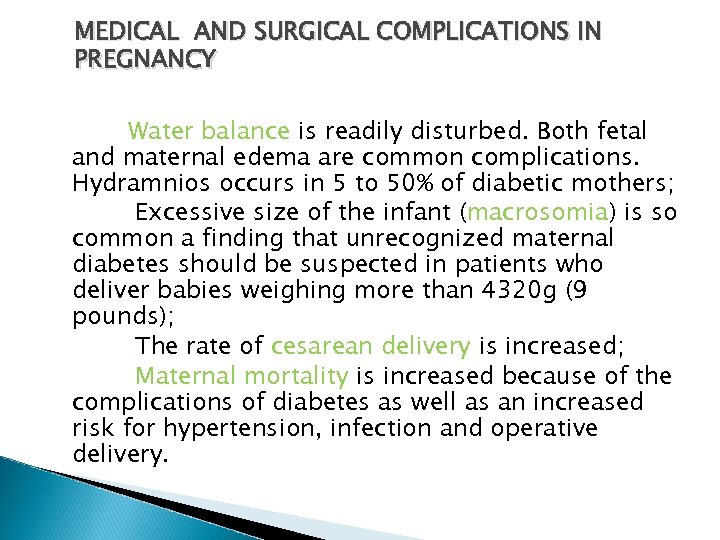 MEDICAL AND SURGICAL COMPLICATIONS IN PREGNANCY

Water balance is readily disturbed. Both fetal and maternal edema are common complications. Hydramnios occurs in 5 to 50% of diabetic mothers;

Excessive size of the infant (macrosomia) is so common a finding that unrecognized maternal diabetes should be suspected in patients who deliver babies weighing more than 4320g (9 pounds);

The rate of cesarean delivery is increased;

Maternal mortality is increased because of the complications of diabetes as well as an increased risk for hypertension, infection and operative delivery.